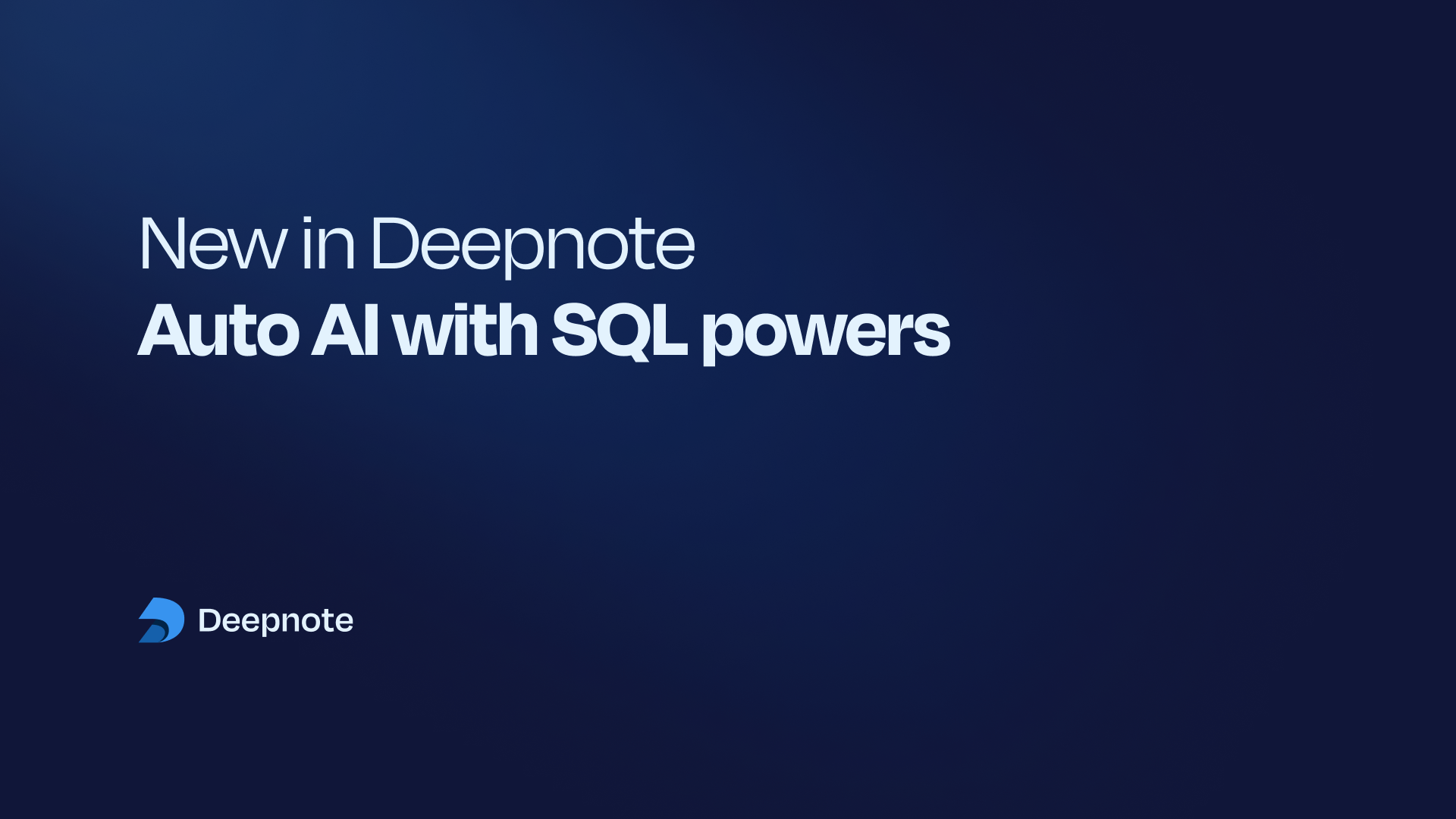 New in Deepnote
Auto AI with SQL powers

Deepnote